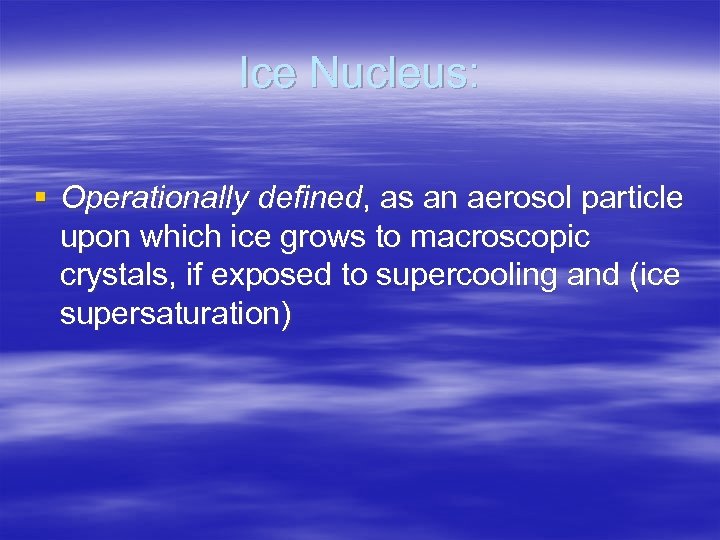 Ice Nucleus:

▪ Operationally defined, as an aerosol particle upon which ice grows to macroscopic crystals, if exposed to supercooling and (ice supersaturation)